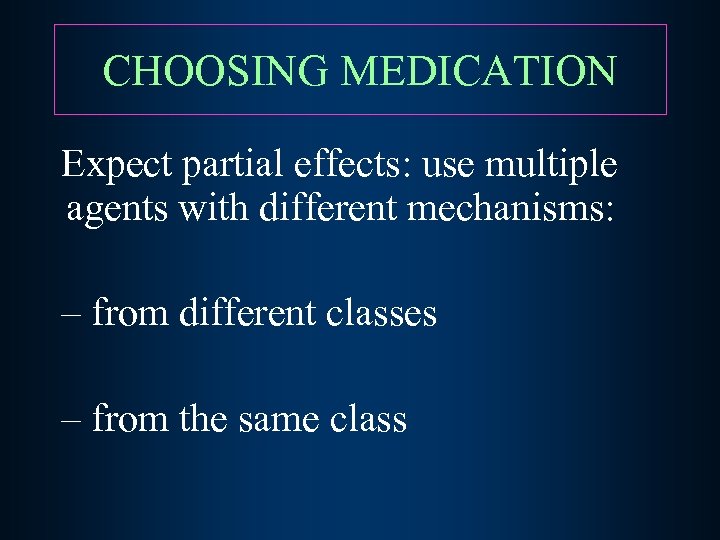 CHOOSING MEDICATION

Expect partial effects: use multiple agents with different mechanisms:

– from different classes

– from the same class